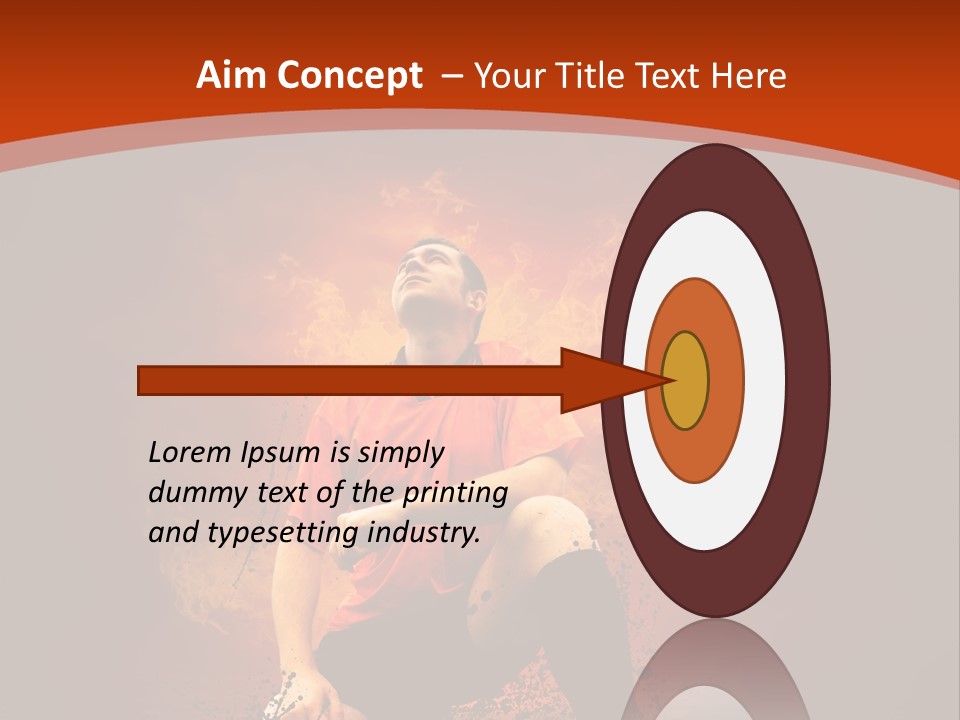 Aim Concept – Your Title Text Here

Lorem Ipsum is simply dummy text of the printing and typesetting industry.